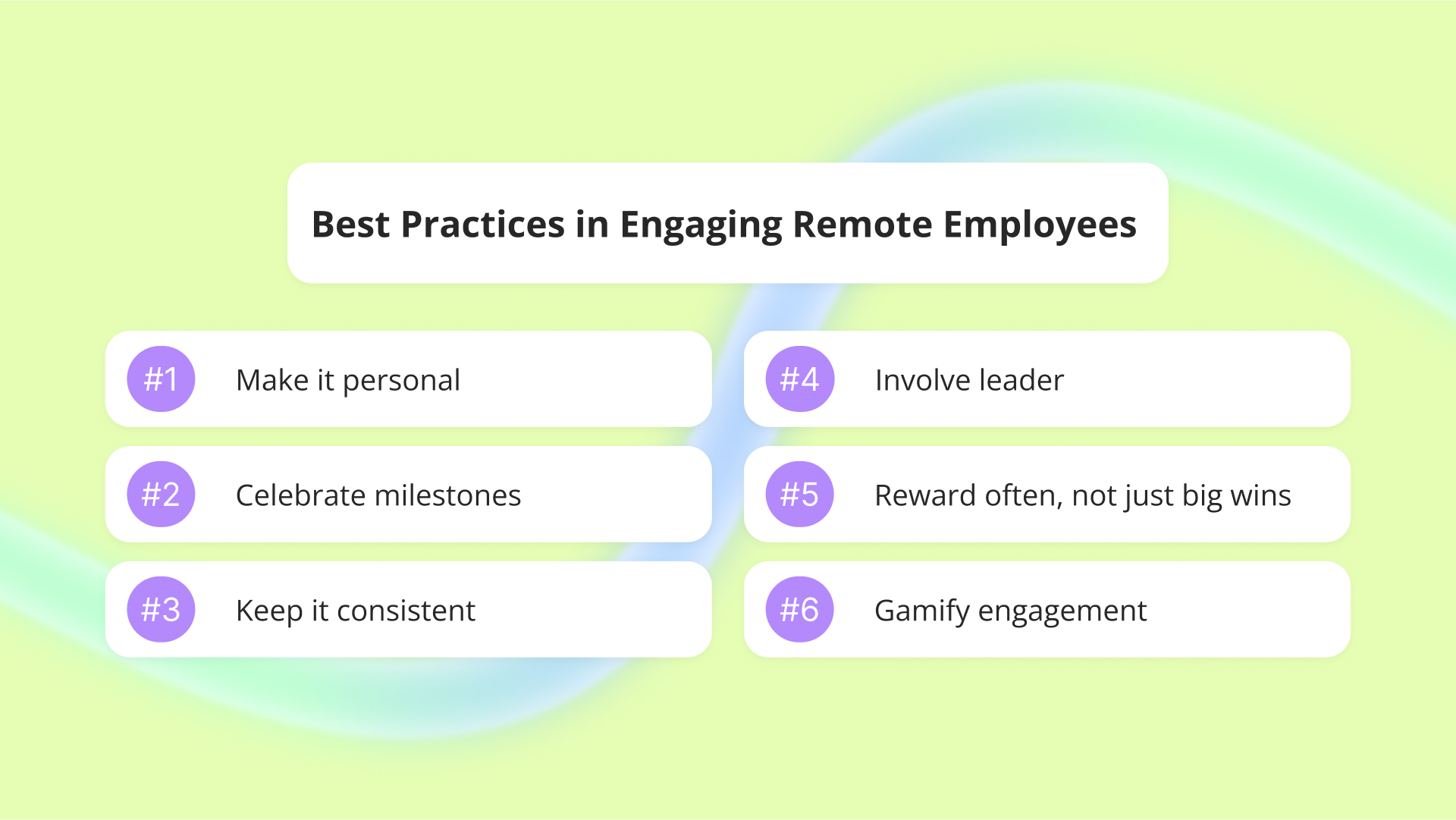 Best Practices in Engaging Remote Employees

#1 Make it personal

#2 Celebrate milestones

#3 Keep it consistent

#4 Involve leader

#5 Reward often, not just big wins

#6 Gamify engagement